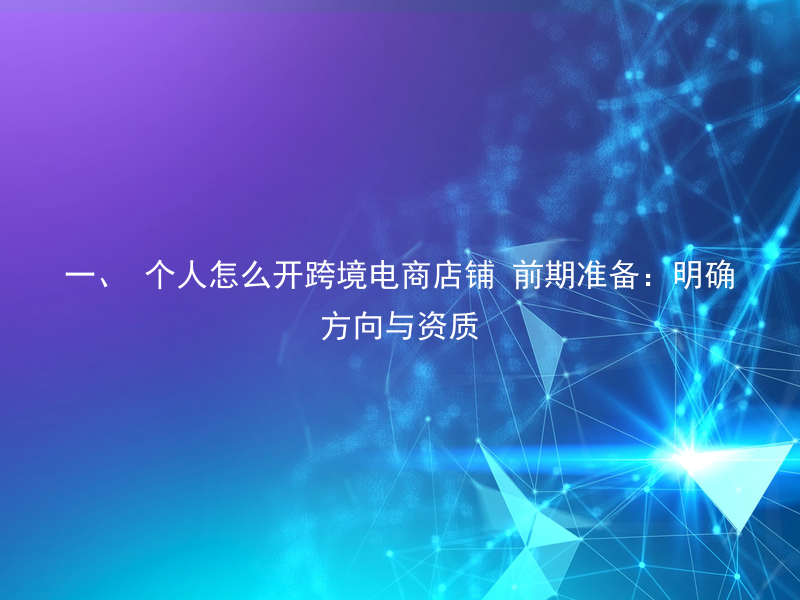 一、 个人怎么开跨境电商店铺 前期准备：明确方向与资质